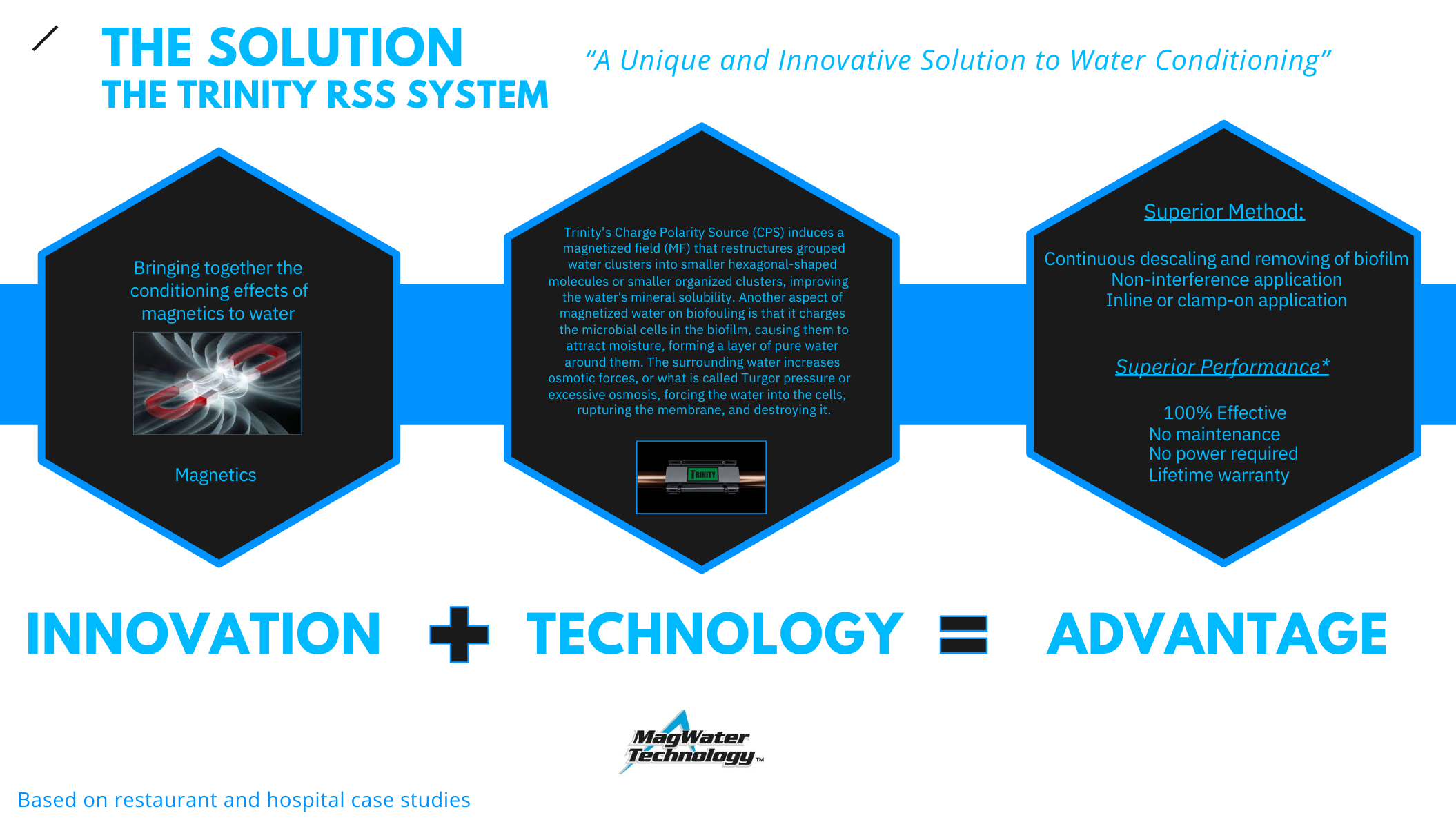 THE SOLUTION
THE TRINITY RSS SYSTEM

"A Unique and Innovative Solution to Water Conditioning"

Bringing together the conditioning effects of magnetics to water

Magnetics

Trinity's Charge Polarity Source (CPS) induces a magnetized field (MF) that restructures grouped water clusters into smaller hexagonal-shaped molecules or smaller organized clusters, improving the water's mineral solubility. Another aspect of magnetized water on biofouling is that it charges the microbial cells in the biofilm, causing them to attract moisture, forming a layer of pure water around them. The surrounding water increases osmotic forces, or what is called Turgor pressure or excessive osmosis, forcing the water into the cells, rupturing the membrane, and destroying it.

TRINITY

Superior Method:

Continuous descaling and removing of biofilm
Non-interference application
Inline or clamp-on application

Superior Performance*

100% Effective
No maintenance
No power required
Lifetime warranty

INNOVATION + TECHNOLOGY = ADVANTAGE

MagWater Technology™

Based on restaurant and hospital case studies